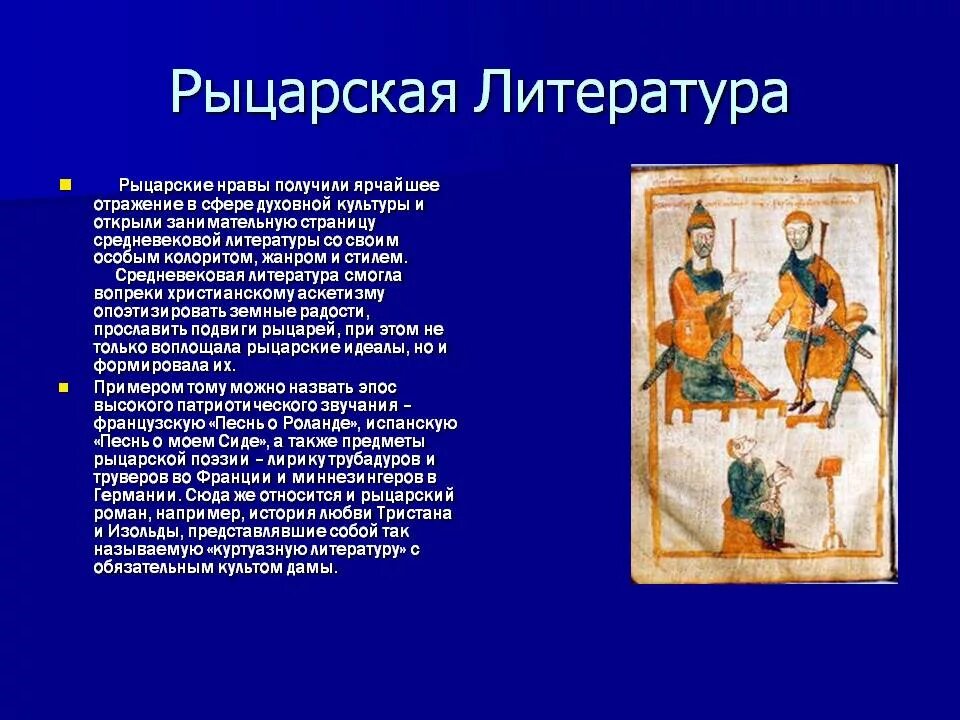 Рыцарская Литература

Рыцарские нравы получили ярчайшее отражение в сфере духовной культуры и открыли занимательную страницу средневековой литературы со своим особым колоритом, жанром и стилем.
Средневековая литература смогла вопреки христианскому аскетизму опоэтизировать земные радости, прославить подвиги рыцарей, при этом не только воплощала рыцарские идеалы, но и формировала их.

Примером тому можно назвать эпос высокого патриотического звучания – французскую «Песнь о Роланде», испанскую «Песнь о моем Сиде», а также предметы рыцарской поэзии – лирику трубадуров и труверов во Франции и миннезингеров в Германии. Сюда же относится и рыцарский роман, например, история любви Тристана и Изольды, представлявшие собой так называемую «куртуазную литературу» с обязательным культом дамы.